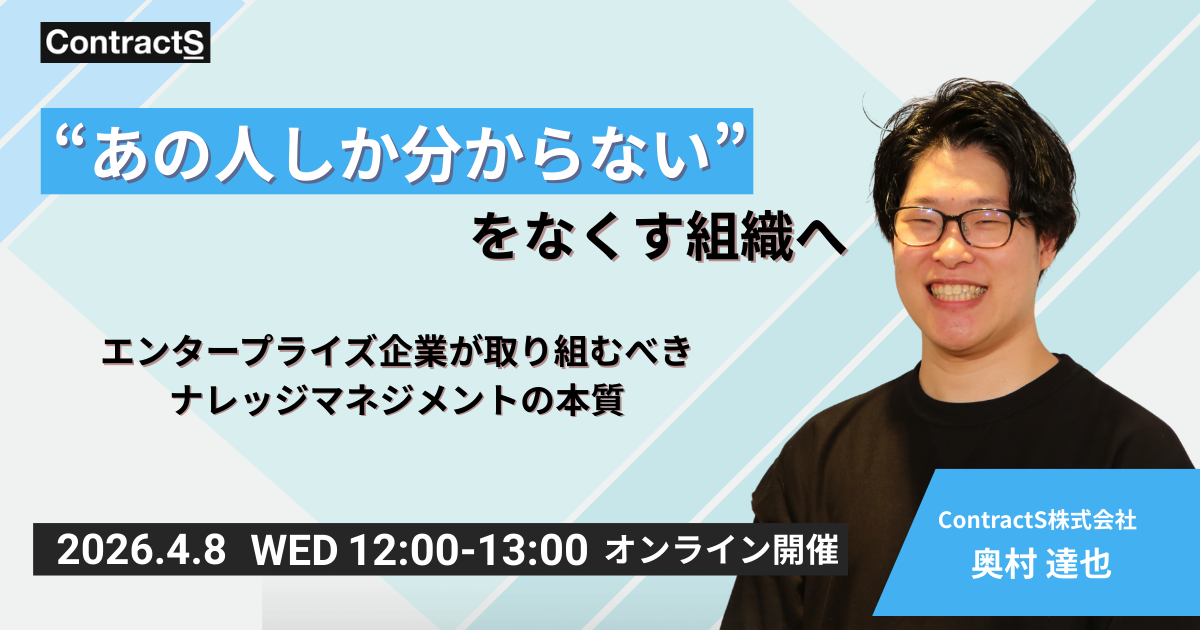 ContractS

“あの人しか分からない”
をなくす組織へ

エンタープライズ企業が取り組むべき
ナレッジマネジメントの本質

2026.4.8 WED 12:00-13:00 オンライン開催

ContractS株式会社
奥村 達也